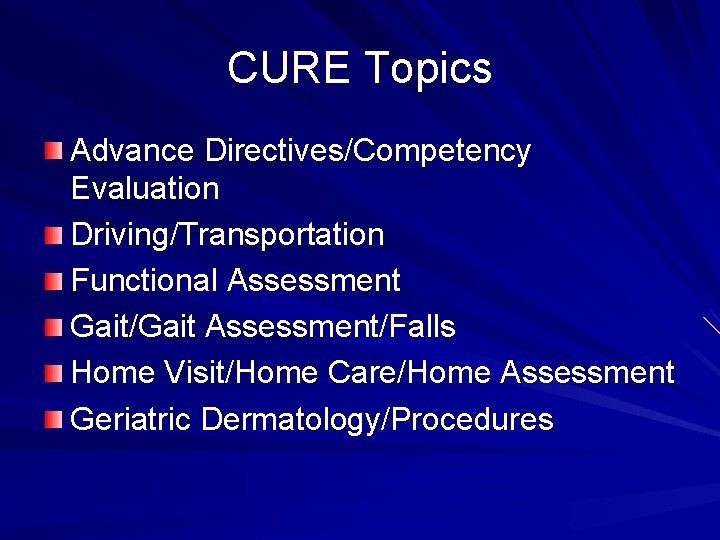 CURE Topics

Advance Directives/Competency Evaluation
Driving/Transportation
Functional Assessment
Gait/Gait Assessment/Falls
Home Visit/Home Care/Home Assessment
Geriatric Dermatology/Procedures